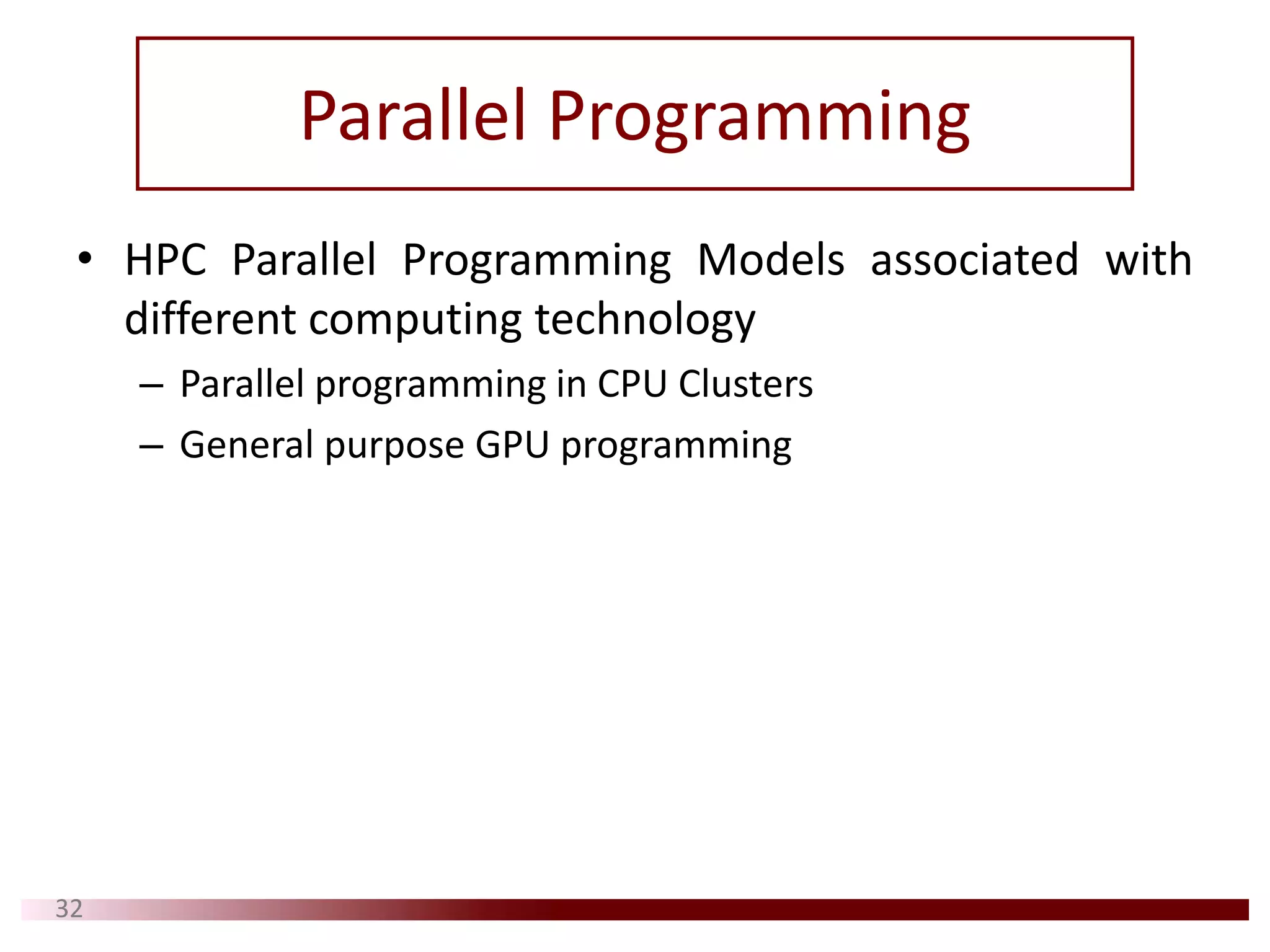 Parallel Programming

• HPC Parallel Programming Models associated with different computing technology

– Parallel programming in CPU Clusters

– General purpose GPU programming

32